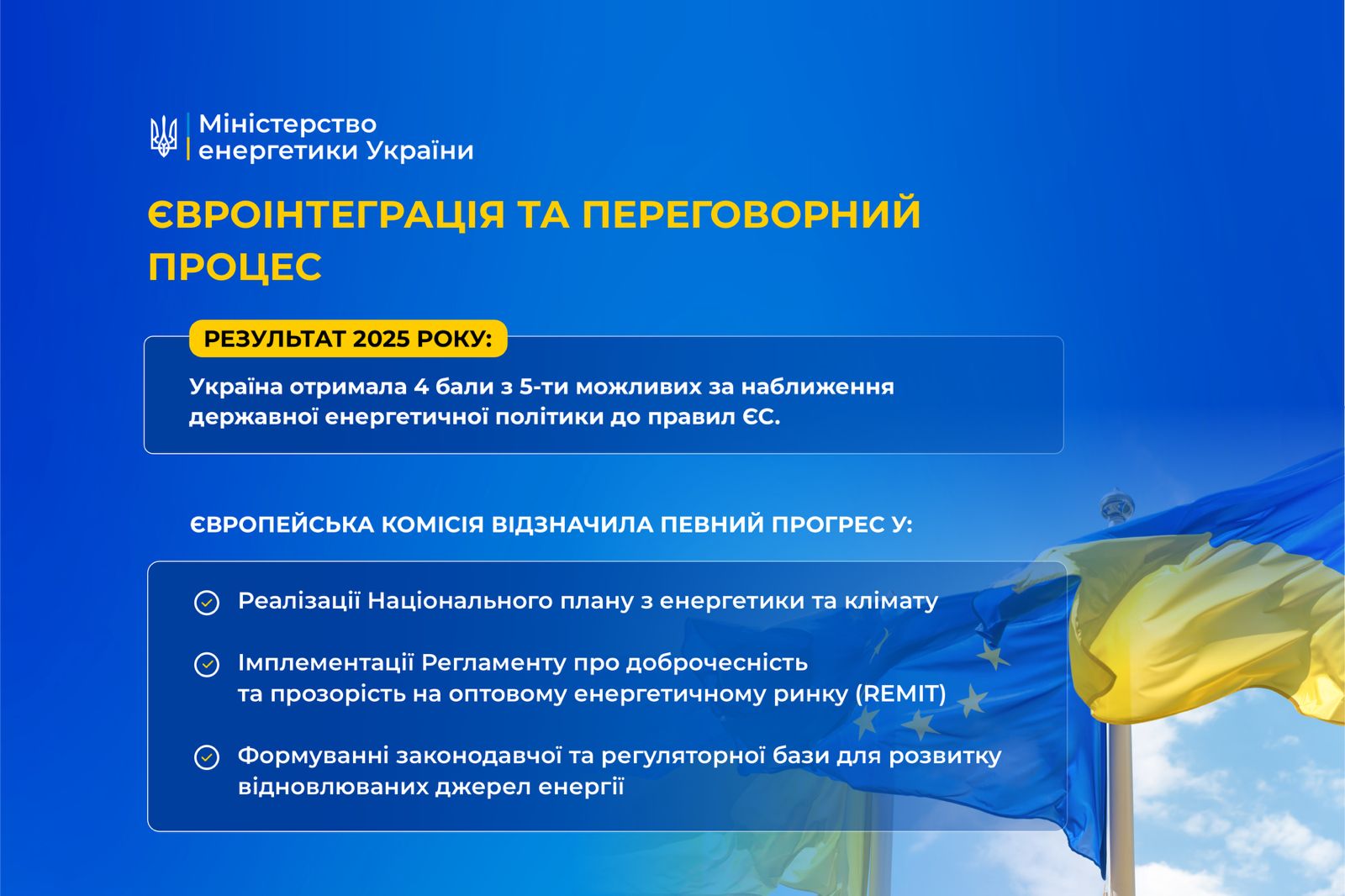 Міністерство енергетики України

ЄВРОІНТЕГРАЦІЯ ТА ПЕРЕГОВОРНИЙ ПРОЦЕС

РЕЗУЛЬТАТ 2025 РОКУ:

Україна отримала 4 бали з 5-ти можливих за наближення державної енергетичної політики до правил ЄС.

ЄВРОПЕЙСЬКА КОМІСІЯ ВІДЗНАЧИЛА ПЕВНИЙ ПРОГРЕС У:

Реалізації Національного плану з енергетики та клімату

Імплементації Регламенту про доброчесність та прозорість на оптовому енергетичному ринку (REMIT)

Формуванні законодавчої та регуляторної бази для розвитку відновлюваних джерел енергії